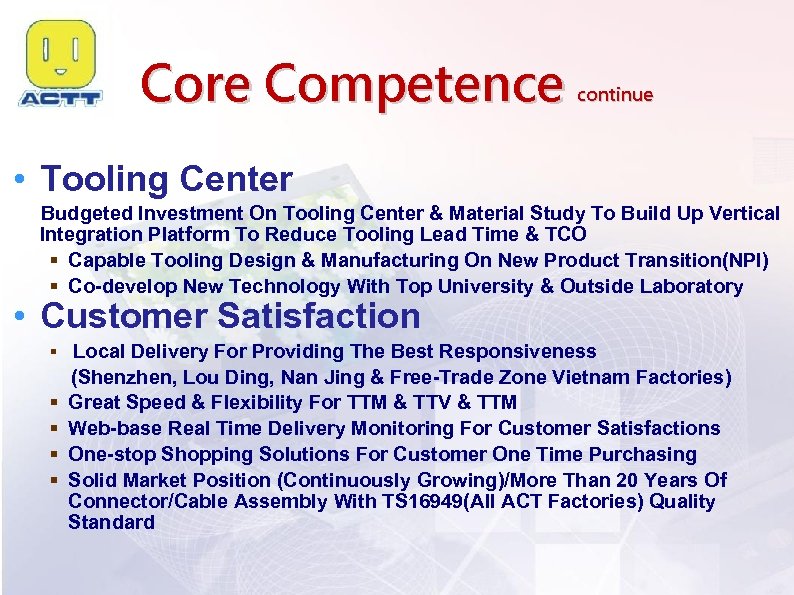 ACTT

Core Competence continue

• Tooling Center

Budgeted Investment On Tooling Center & Material Study To Build Up Vertical Integration Platform To Reduce Tooling Lead Time & TCO

▪ Capable Tooling Design & Manufacturing On New Product Transition(NPI)
▪ Co-develop New Technology With Top University & Outside Laboratory

• Customer Satisfaction

▪ Local Delivery For Providing The Best Responsiveness (Shenzhen, Lou Ding, Nan Jing & Free-Trade Zone Vietnam Factories)
▪ Great Speed & Flexibility For TTM & TTV & TTM
▪ Web-base Real Time Delivery Monitoring For Customer Satisfactions
▪ One-stop Shopping Solutions For Customer One Time Purchasing
▪ Solid Market Position (Continuously Growing)/More Than 20 Years Of Connector/Cable Assembly With TS16949(All ACT Factories) Quality Standard